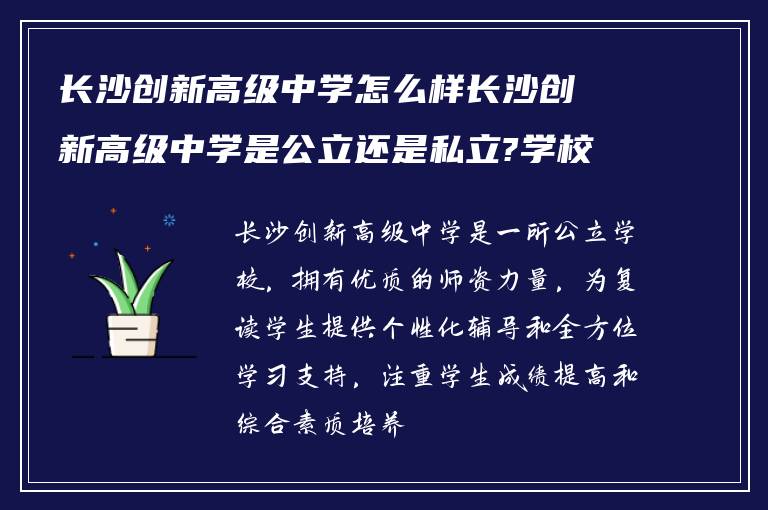 长沙创新高级中学怎么样长沙创新高级中学是公立还是私立?学校

长沙创新高级中学是一所公立学校，拥有优质的师资力量，为复读学生提供个性化辅导和全方位学习支持，注重学生成绩提高和综合素质培养